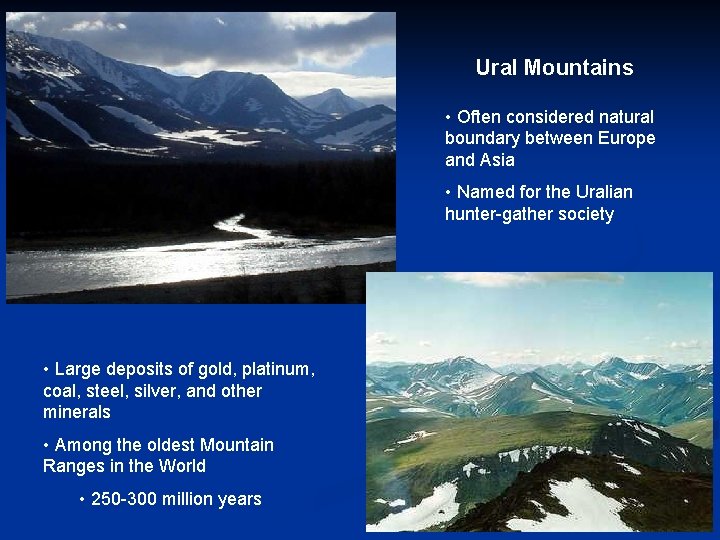 Ural Mountains

• Often considered natural boundary between Europe and Asia

• Named for the Uralian hunter-gather society

• Large deposits of gold, platinum, coal, steel, silver, and other minerals

• Among the oldest Mountain Ranges in the World

• 250-300 million years